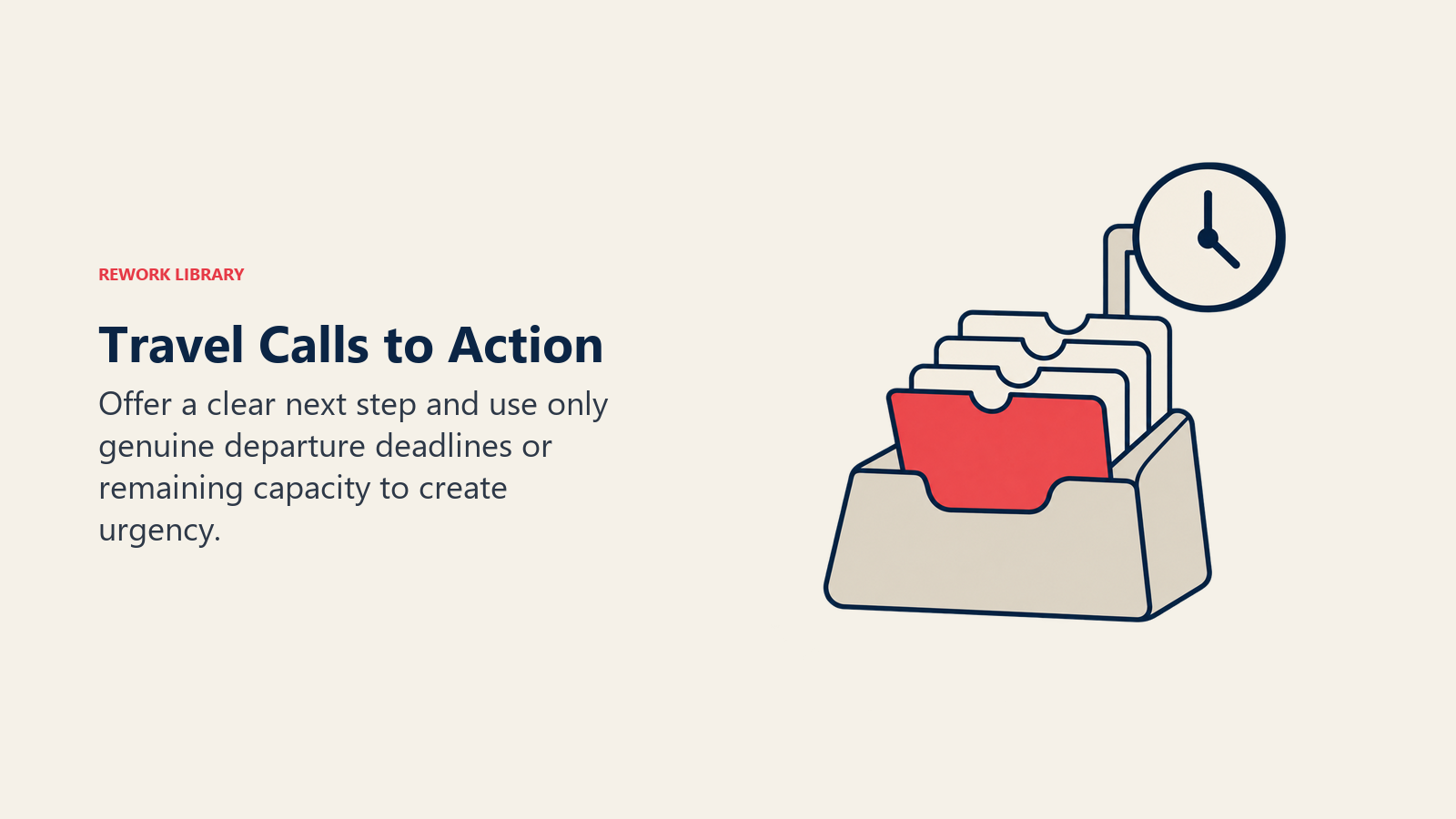 REWORK LIBRARY

Travel Calls to Action

Offer a clear next step and use only genuine departure deadlines or remaining capacity to create urgency.